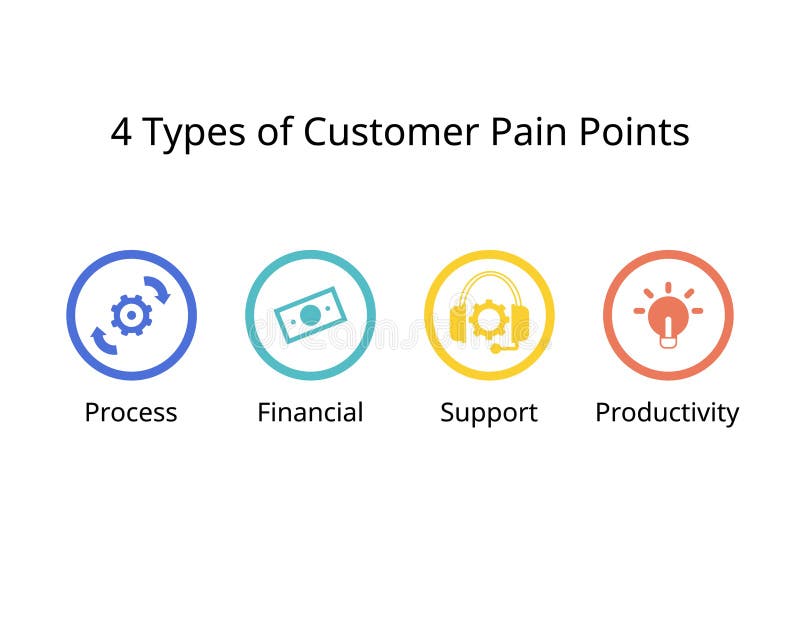 4 Types of Customer Pain Points

Process

Financial

Support

Productivity